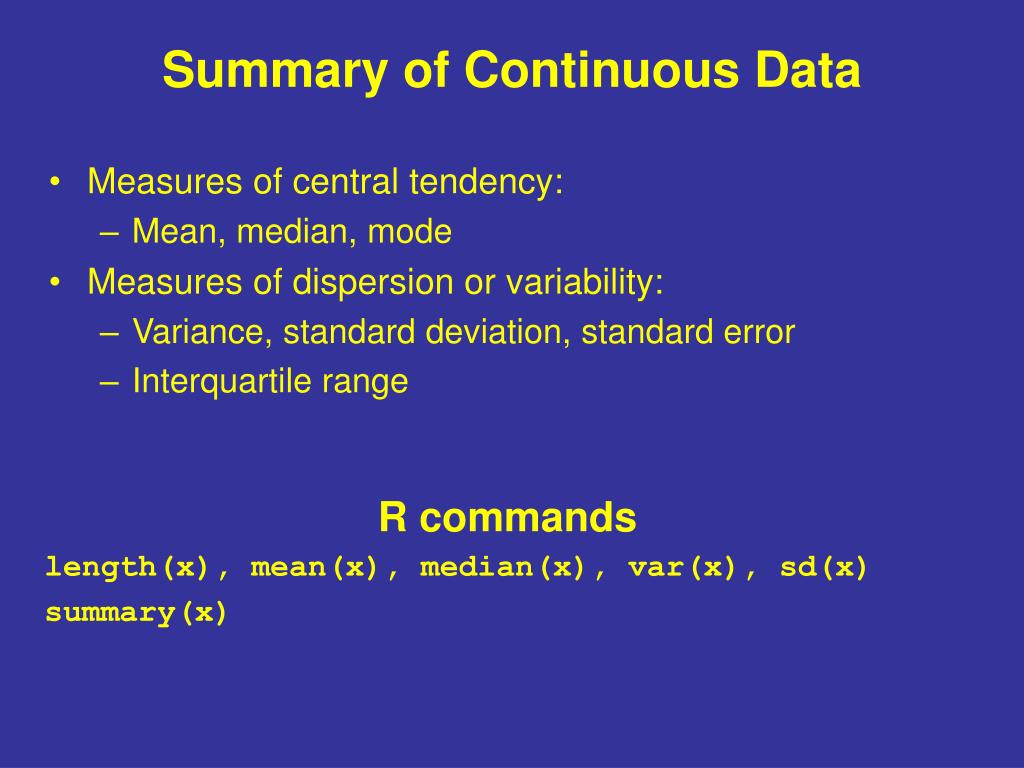 Summary of Continuous Data

• Measures of central tendency:
– Mean, median, mode
• Measures of dispersion or variability:
– Variance, standard deviation, standard error
– Interquartile range

R commands
length(x), mean(x), median(x), var(x), sd(x)
summary(x)